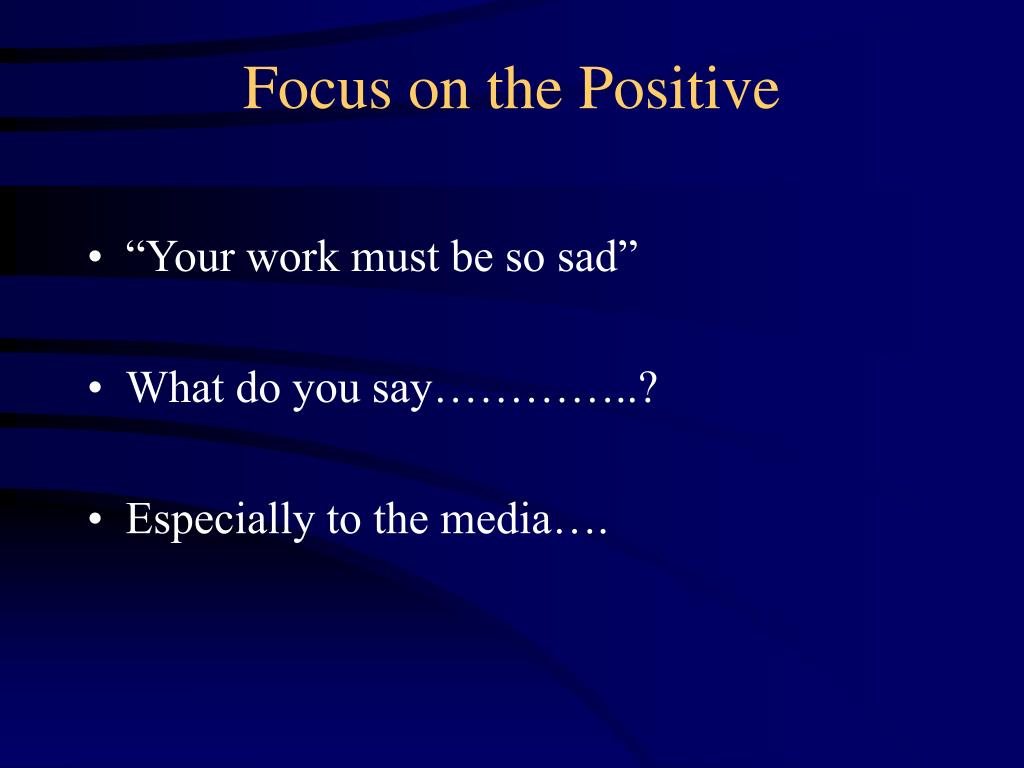 Focus on the Positive

• “Your work must be so sad”

• What do you say…………..?

• Especially to the media….